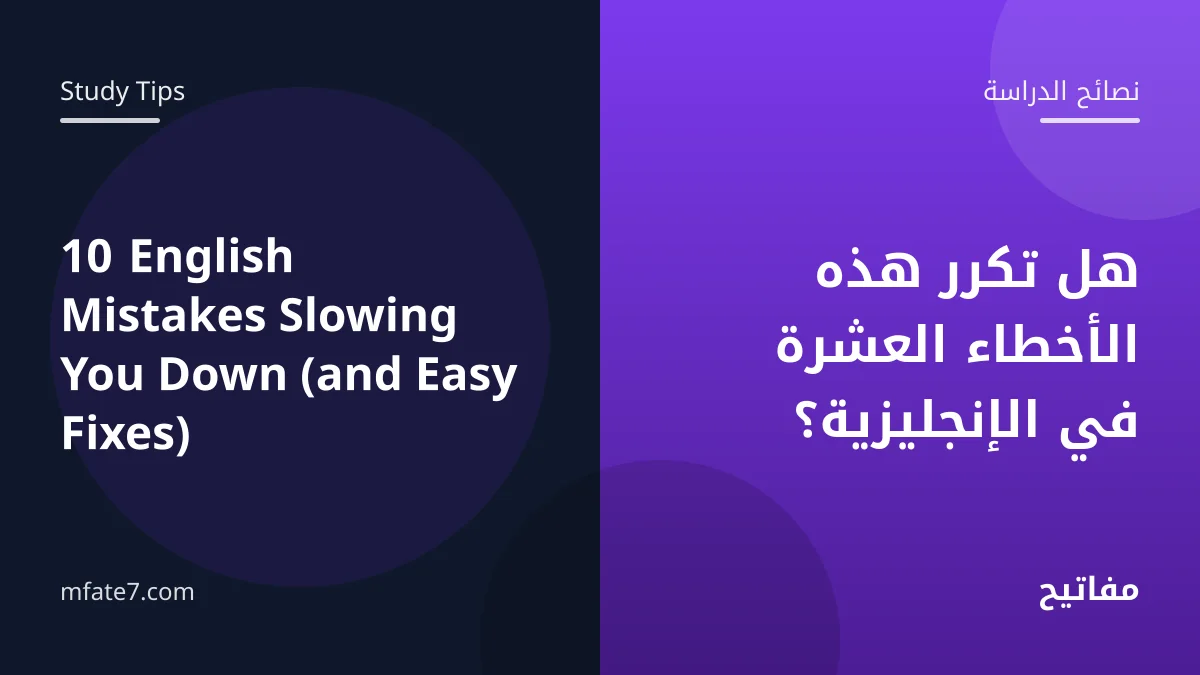 Study Tips

10 English Mistakes Slowing You Down (and Easy Fixes)

mfate7.com

نصائح الدراسة

هل تكرر هذه الأخطاء العشرة في الإنجليزية؟

مفاتيح